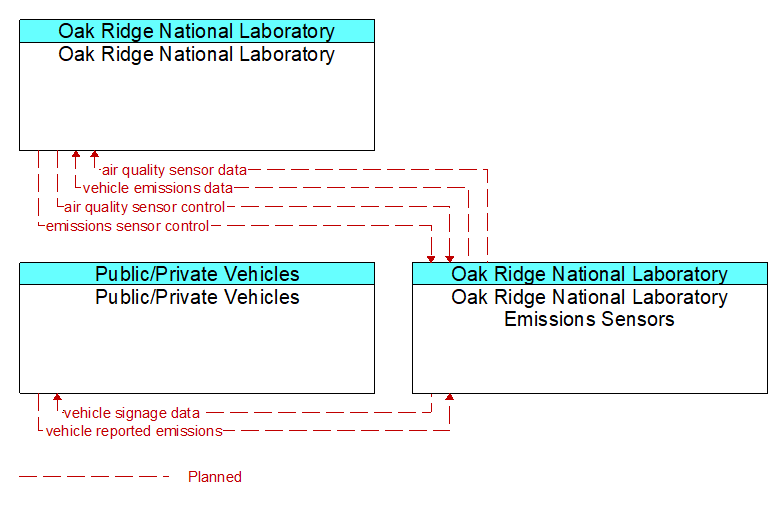 Oak Ridge National Laboratory
Oak Ridge National Laboratory

air quality sensor data
vehicle emissions data
air quality sensor control
emissions sensor control

Public/Private Vehicles
Public/Private Vehicles

Oak Ridge National Laboratory
Oak Ridge National Laboratory Emissions Sensors

vehicle signage data
vehicle reported emissions

Planned